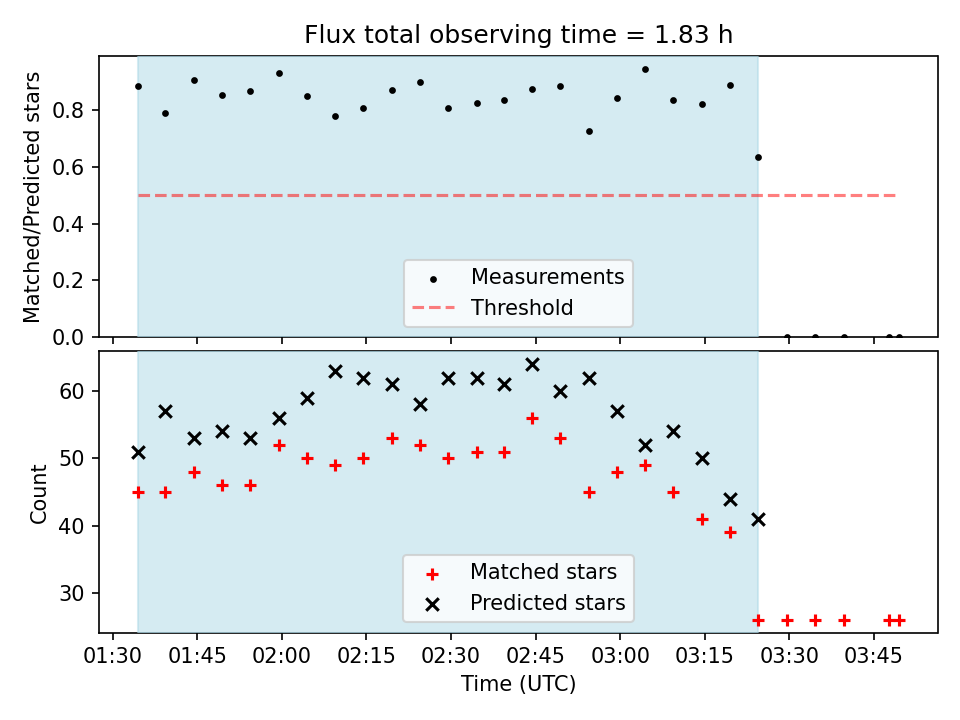 Flux total observing time = 1.83 h

Matched/Predicted stars

0.8
0.6
0.4
0.2
0.0

Measurements
Threshold

Count

60
50
40
30

Matched stars
Predicted stars

01:30 01:45 02:00 02:15 02:30 02:45 03:00 03:15 03:30 03:45

Time (UTC)